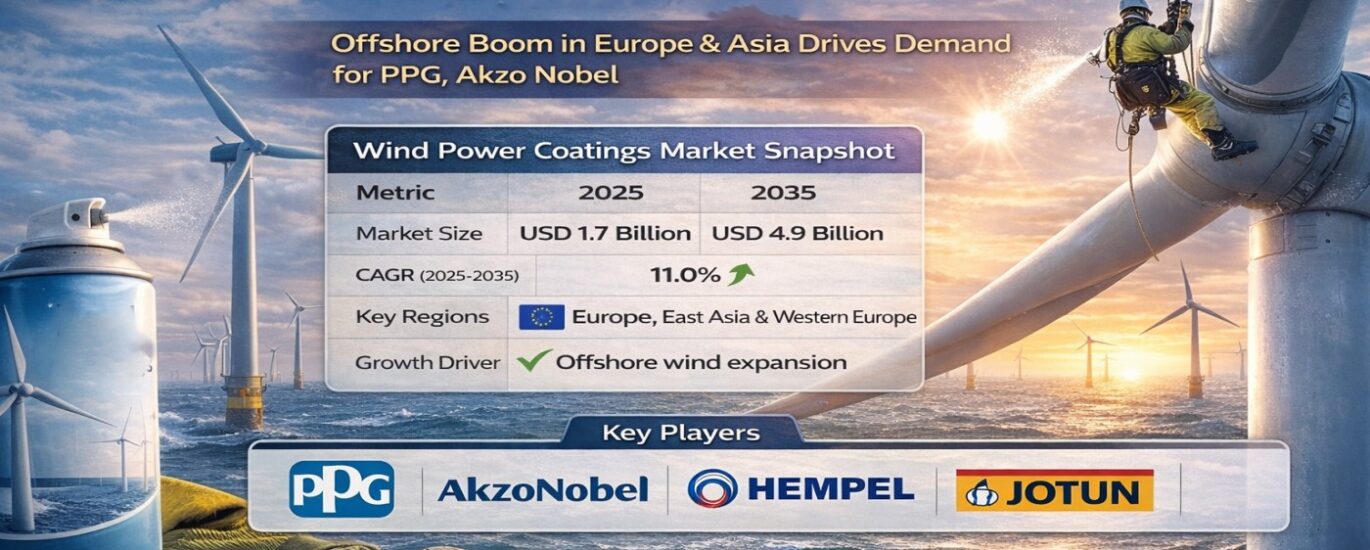 Offshore Boom in Europe & Asia Drives Demand for PPG, Akzo Nobel

Wind Power Coatings Market Snapshot

| Metric | 2025 | 2035 |
|---|---|---|
| Market Size | USD 1.7 Billion | USD 4.9 Billion |
| CAGR (2025-2035) | 11.0% | |
| Key Regions | Europe, East Asia & Western Europe | |
| Growth Driver | Offshore wind expansion | |

Key Players

PPG
AkzoNobel
HEMPEL
JOTUN